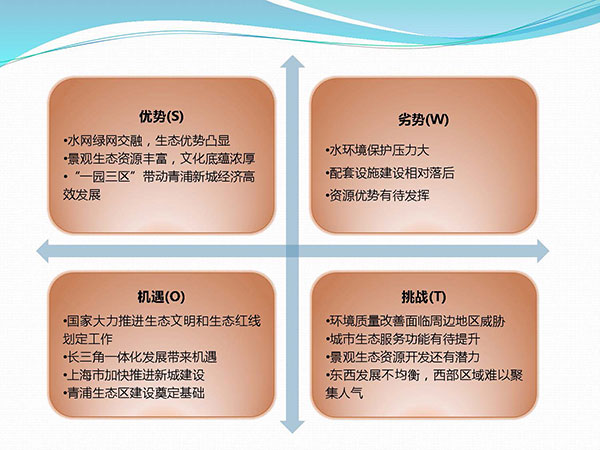 优势(S)

•水网绿网交融，生态优势凸显
•景观生态资源丰富，文化底蕴浓厚
•“一园三区”带动青浦新城经济高效发展

劣势(W)

•水环境保护压力大
•配套设施建设相对落后
•资源优势有待发挥

机遇(O)

•国家大力推进生态文明和生态红线划定工作
•长三角一体化发展带来机遇
•上海市加快推进新城建设
•青浦生态区建设奠定基础

挑战(T)

•环境质量改善面临周边地区威胁
•城市生态服务功能有待提升
•景观生态资源开发还有潜力
•东西发展不均衡，西部区域难以聚集人气